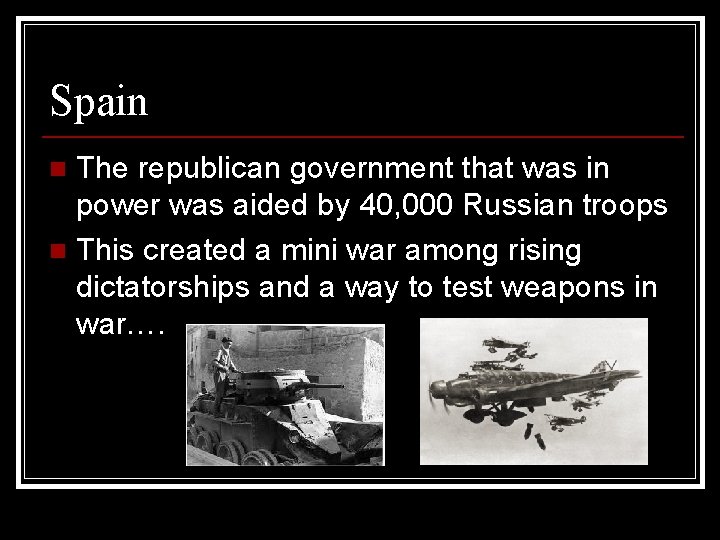 Spain

The republican government that was in power was aided by 40,000 Russian troops

This created a mini war among rising dictatorships and a way to test weapons in war….